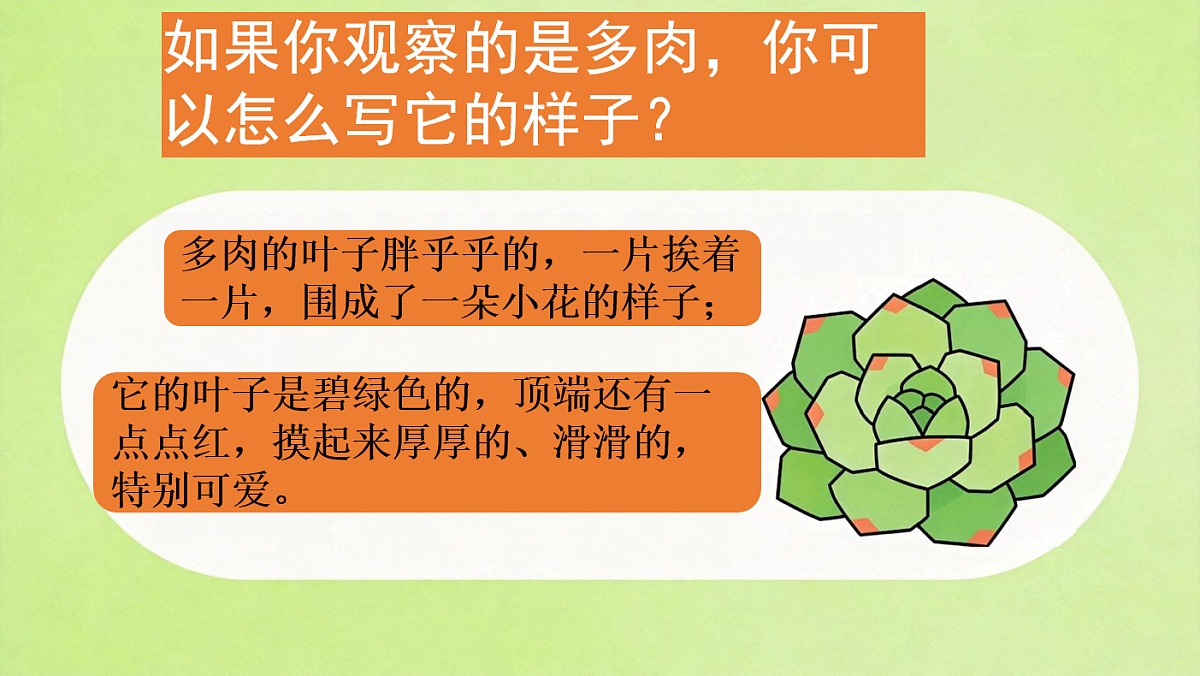 如果你观察的是多肉，你可以怎么写它的样子？

多肉的叶子胖乎乎的，一片挨着一片，围成了一朵小花的样子；

它的叶子是碧绿色的，顶端还有一点点红，摸起来厚厚的、滑滑的，特别可爱。